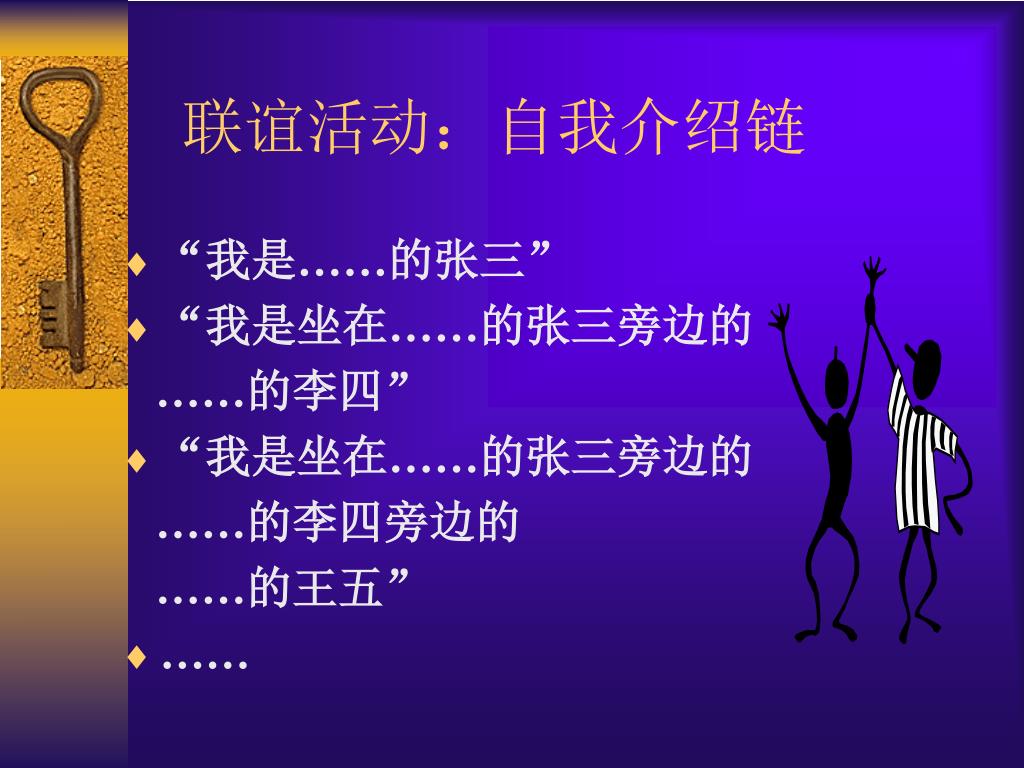 联谊活动：自我介绍链

♦ “我是……的张三”

♦ “我是坐在……的张三旁边的……的李四”

♦ “我是坐在……的张三旁边的……的李四旁边的……的王五”

♦ ……